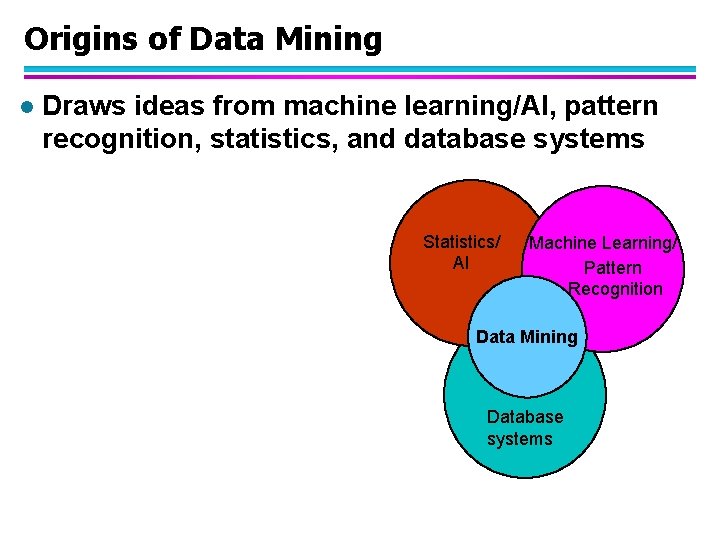 Origins of Data Mining

● Draws ideas from machine learning/AI, pattern recognition, statistics, and database systems

Statistics/ AI

Machine Learning/ Pattern Recognition

Data Mining

Database systems